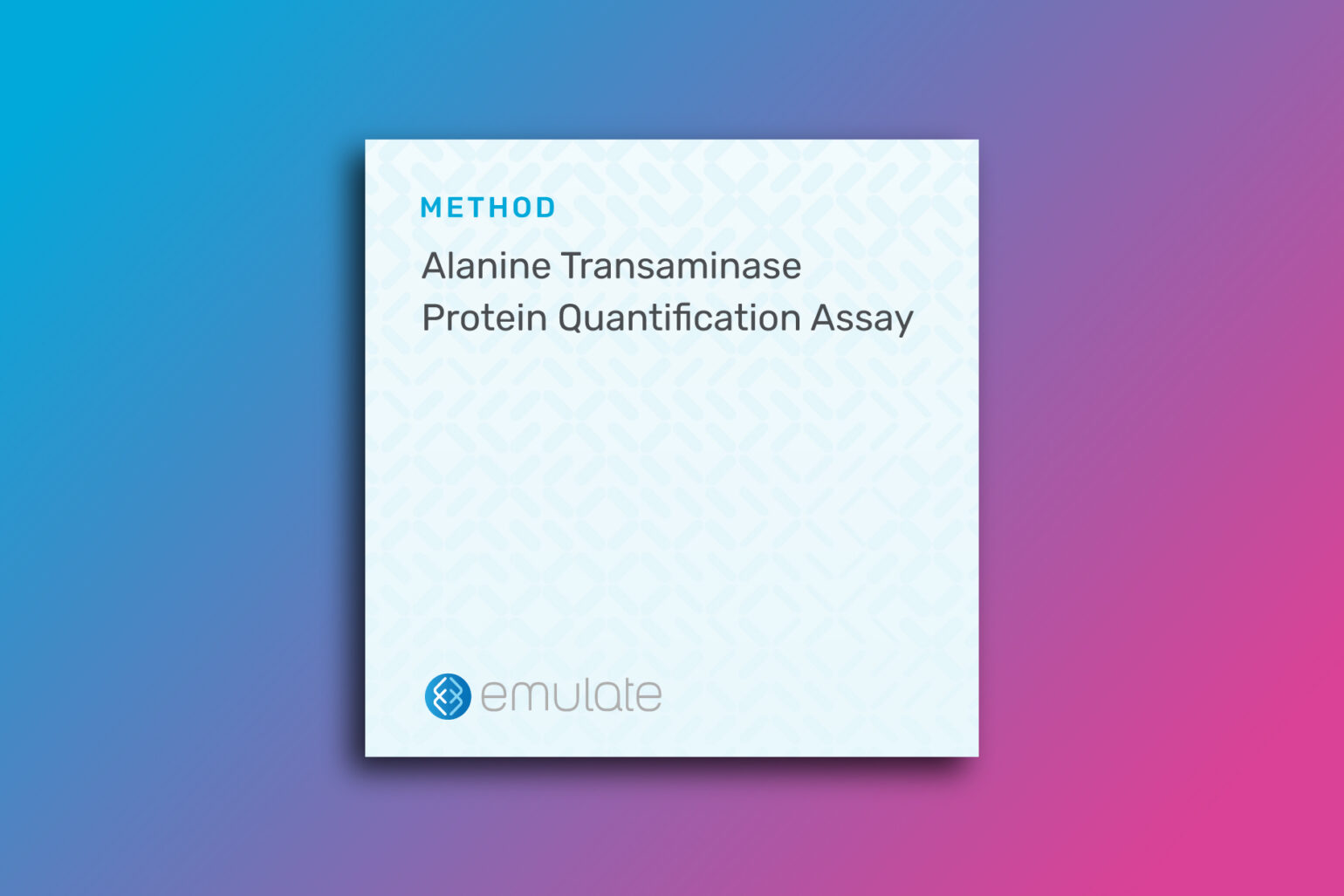 METHOD

Alanine Transaminase Protein Quantification Assay

emulate